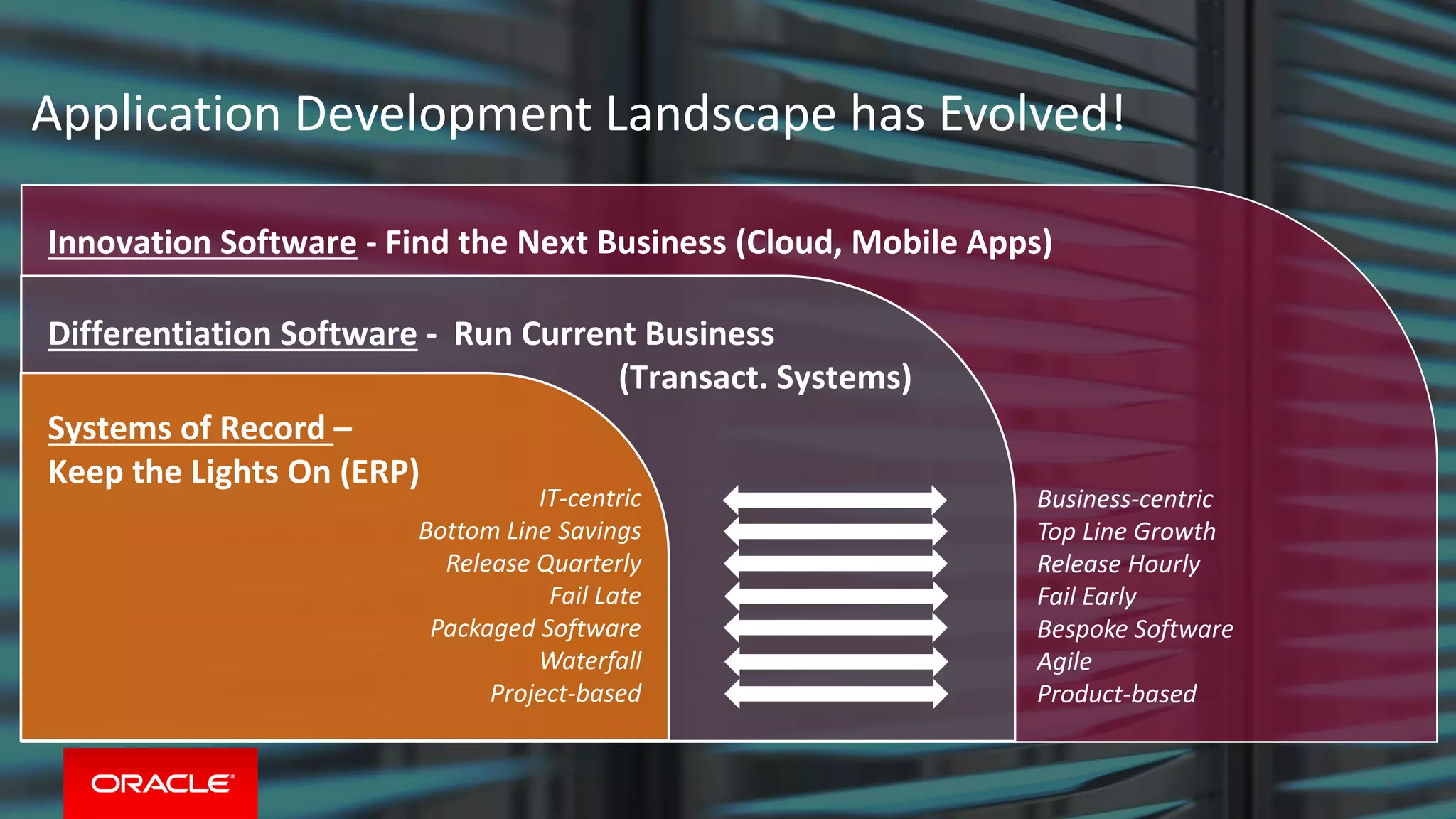 Application Development Landscape has Evolved!

Innovation Software - Find the Next Business (Cloud, Mobile Apps)

Differentiation Software - Run Current Business (Transact. Systems)

Systems of Record – Keep the Lights On (ERP)

IT-centric
Bottom Line Savings
Release Quarterly
Fail Late
Packaged Software
Waterfall
Project-based

Business-centric
Top Line Growth
Release Hourly
Fail Early
Bespoke Software
Agile
Product-based

ORACLE